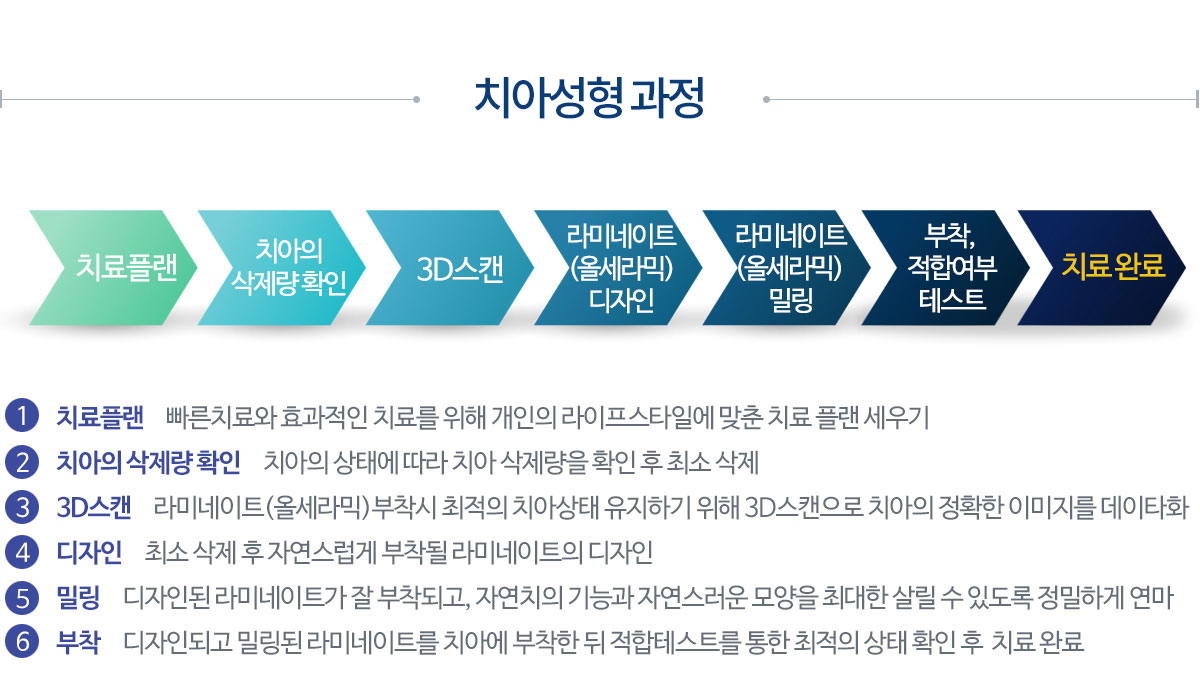 치아성형 과정

치료플랜

치아의 삭제량 확인

3D스캔

라미네이트 (올세라믹) 디자인

라미네이트 (올세라믹) 밀링

부착, 적합여부 테스트

치료 완료

1 치료플랜 빠른치료와 효과적인 치료를 위해 개인의 라이프스타일에 맞춘 치료 플랜 세우기

2 치아의 삭제량 확인 치아의 상태에 따라 치아 삭제량을 확인 후 최소 삭제

3 3D스캔 라미네이트(올세라믹) 부착시 최적의 치아상태 유지하기 위해 3D스캔으로 치아의 정확한 이미지를 데이타화

4 디자인 최소 삭제 후 자연스럽게 부착될 라미네이트의 디자인

5 밀링 디자인된 라미네이트가 잘 부착되고, 자연치의 기능과 자연스러운 모양을 최대한 살릴 수 있도록 정밀하게 연마

6 부착 디자인되고 밀링된 라미네이트를 치아에 부착한 뒤 적합테스트를 통한 최적의 상태 확인 후 치료 완료